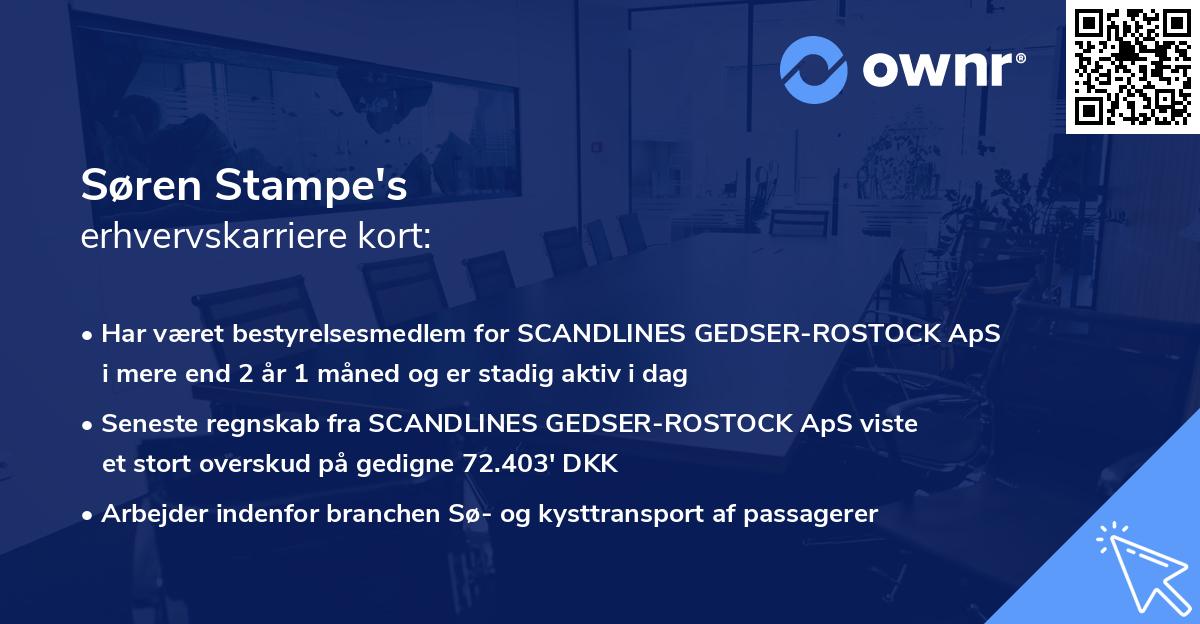 ownr®

Søren Stampe's
erhvervskarriere kort:

• Har været bestyrelsesmedlem for SCANDLINES GEDSER-ROSTOCK ApS i mere end 2 år 1 måned og er stadig aktiv i dag

• Seneste regnskab fra SCANDLINES GEDSER-ROSTOCK ApS viste et stort overskud på gedigne 72.403' DKK

• Arbejder indenfor branchen Sø- og kysttransport af passagerer